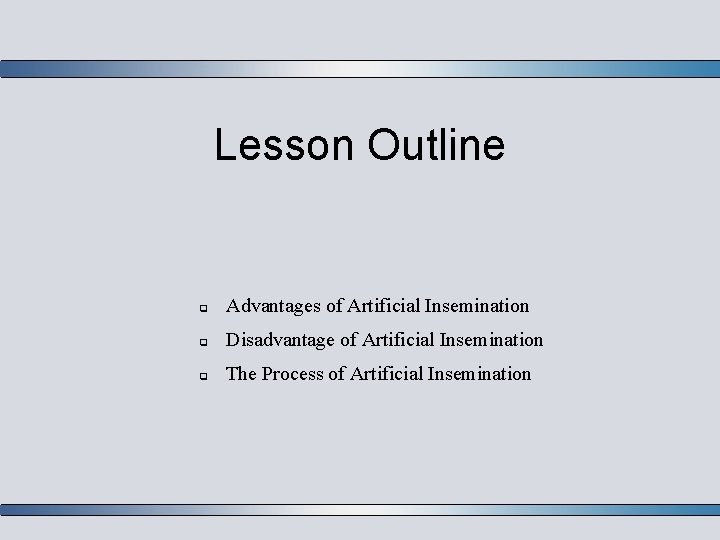 Lesson Outline

- Advantages of Artificial Insemination
- Disadvantage of Artificial Insemination
- The Process of Artificial Insemination